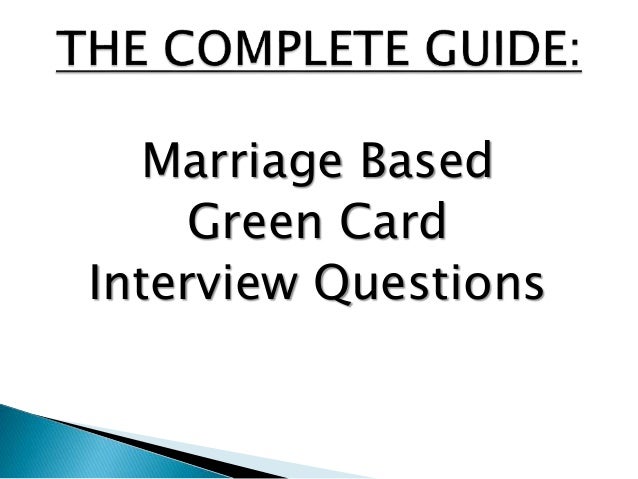 THE COMPLETE GUIDE:

Marriage Based Green Card Interview Questions